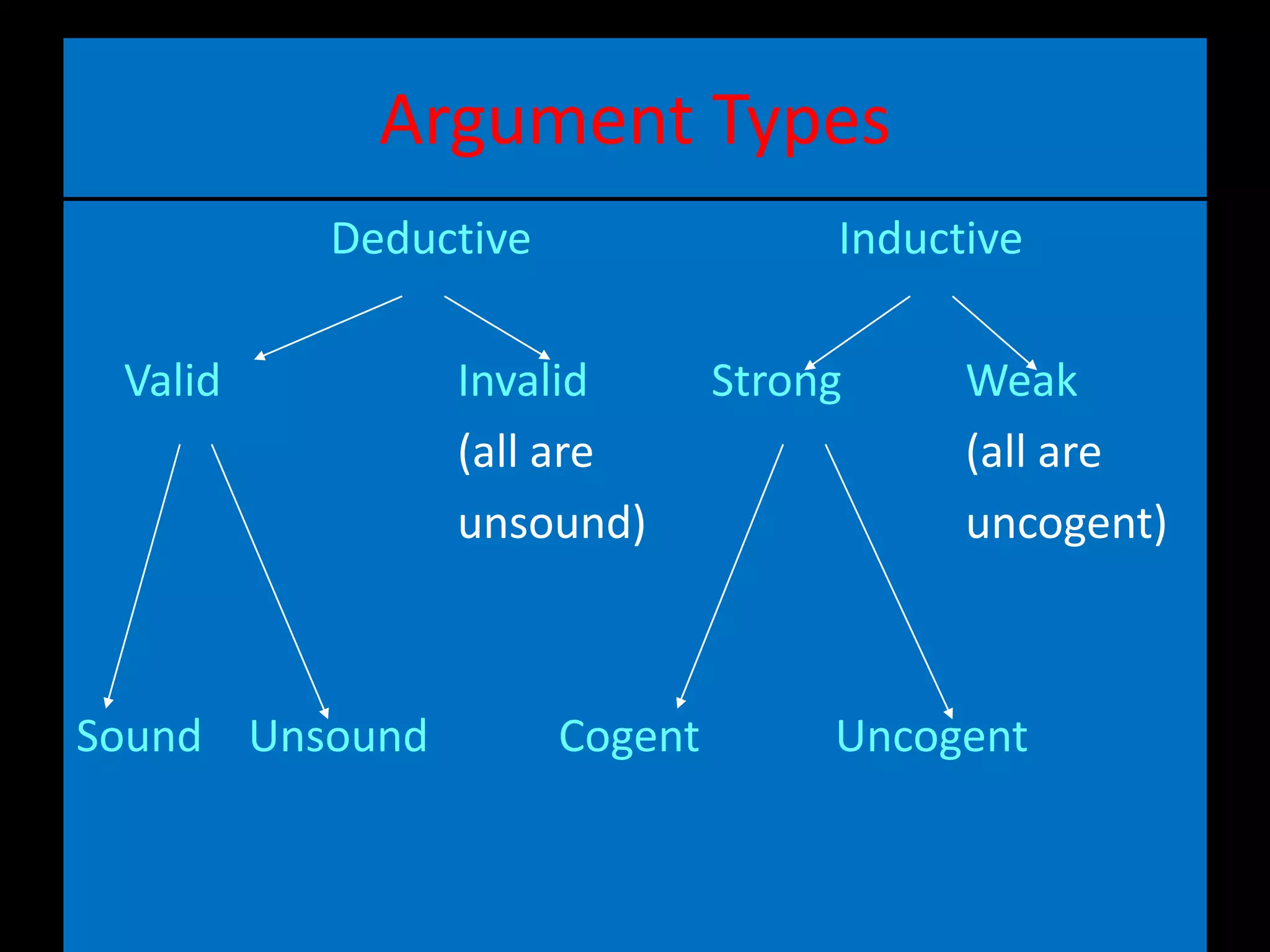 Argument Types

Deductive

Inductive

Valid

Invalid (all are unsound)

Strong

Weak (all are uncogent)

Sound

Unsound

Cogent

Uncogent